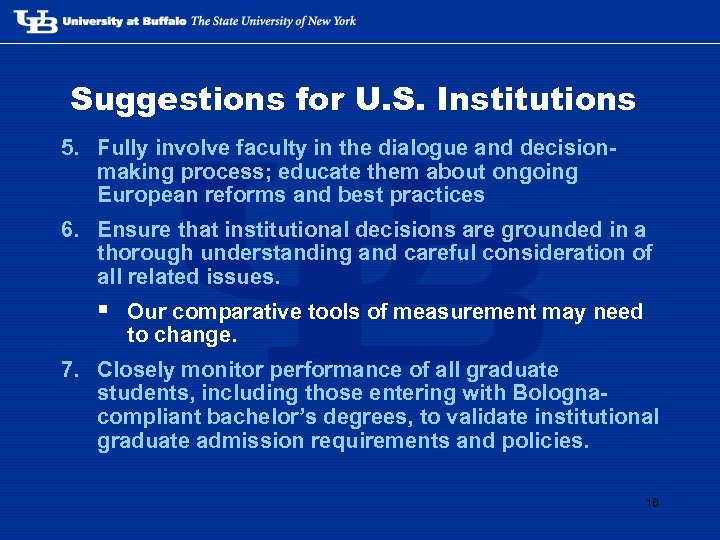 UB University at Buffalo The State University of New York

Suggestions for U.S. Institutions

5. Fully involve faculty in the dialogue and decision-making process; educate them about ongoing European reforms and best practices

6. Ensure that institutional decisions are grounded in a thorough understanding and careful consideration of all related issues.

▪ Our comparative tools of measurement may need to change.

7. Closely monitor performance of all graduate students, including those entering with Bologna-compliant bachelor's degrees, to validate institutional graduate admission requirements and policies.

16